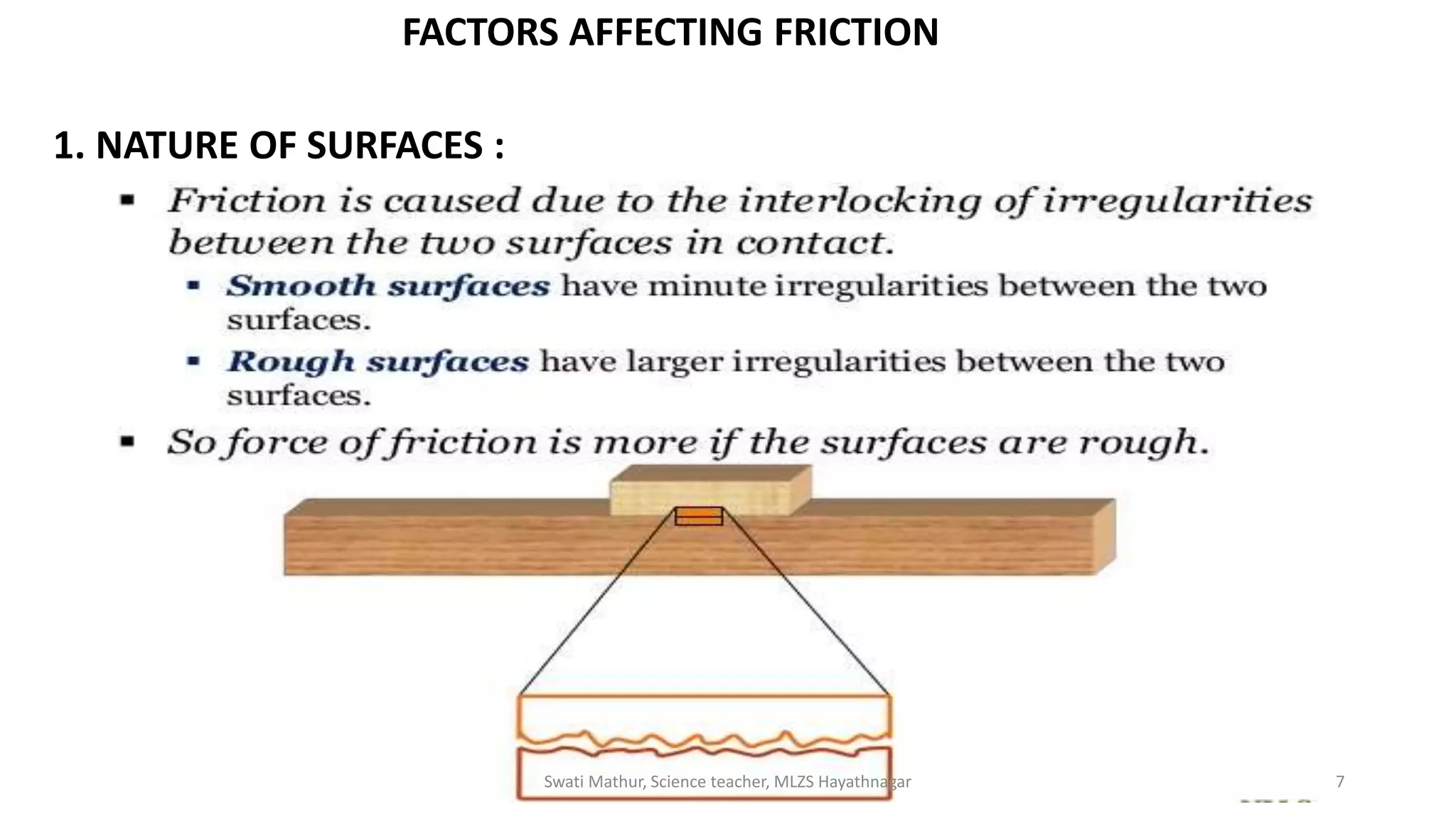 FACTORS AFFECTING FRICTION

1. NATURE OF SURFACES :

▪ Friction is caused due to the interlocking of irregularities between the two surfaces in contact.

▪ Smooth surfaces have minute irregularities between the two surfaces.

▪ Rough surfaces have larger irregularities between the two surfaces.

▪ So force of friction is more if the surfaces are rough.

Swati Mathur, Science teacher, MLZS Hayathnagar

7